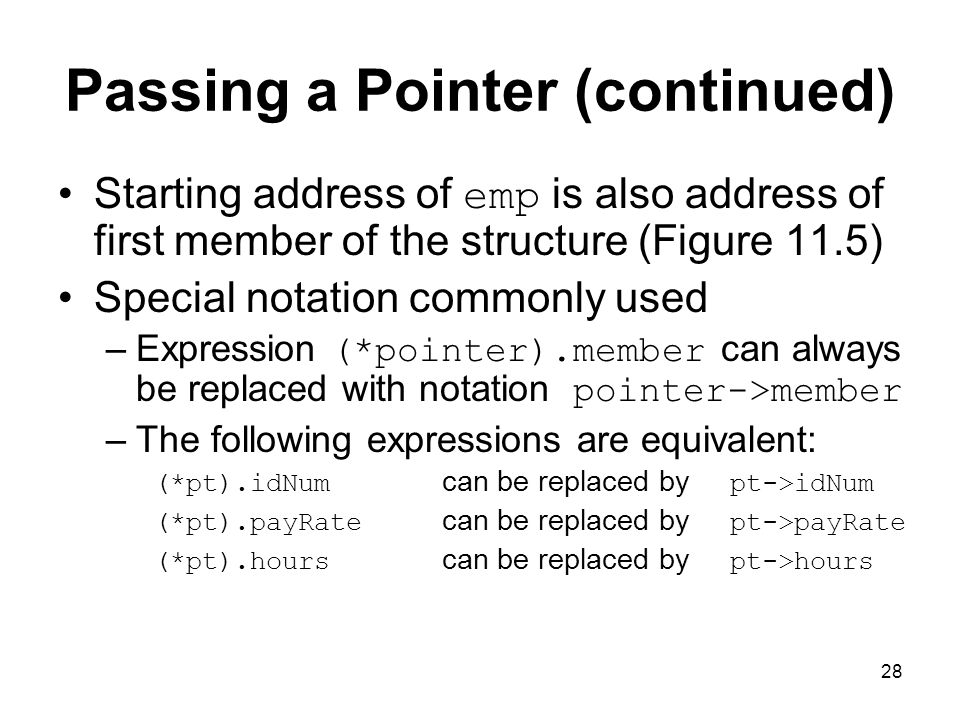 Passing a Pointer (continued)

• Starting address of emp is also address of first member of the structure (Figure 11.5)

• Special notation commonly used

– Expression (*pointer).member can always be replaced with notation pointer->member

– The following expressions are equivalent:

(*pt).idNum can be replaced by pt->idNum

(*pt).payRate can be replaced by pt->payRate

(*pt).hours can be replaced by pt->hours

28